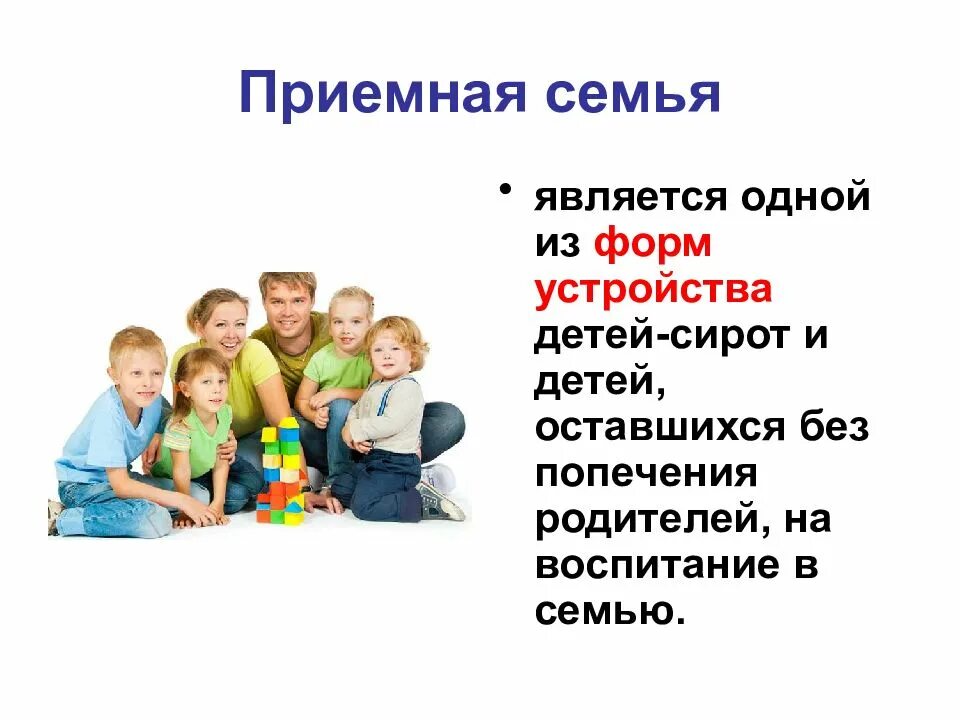 Приемная семья

• является одной из форм устройства детей-сирот и детей, оставшихся без попечения родителей, на воспитание в семью.